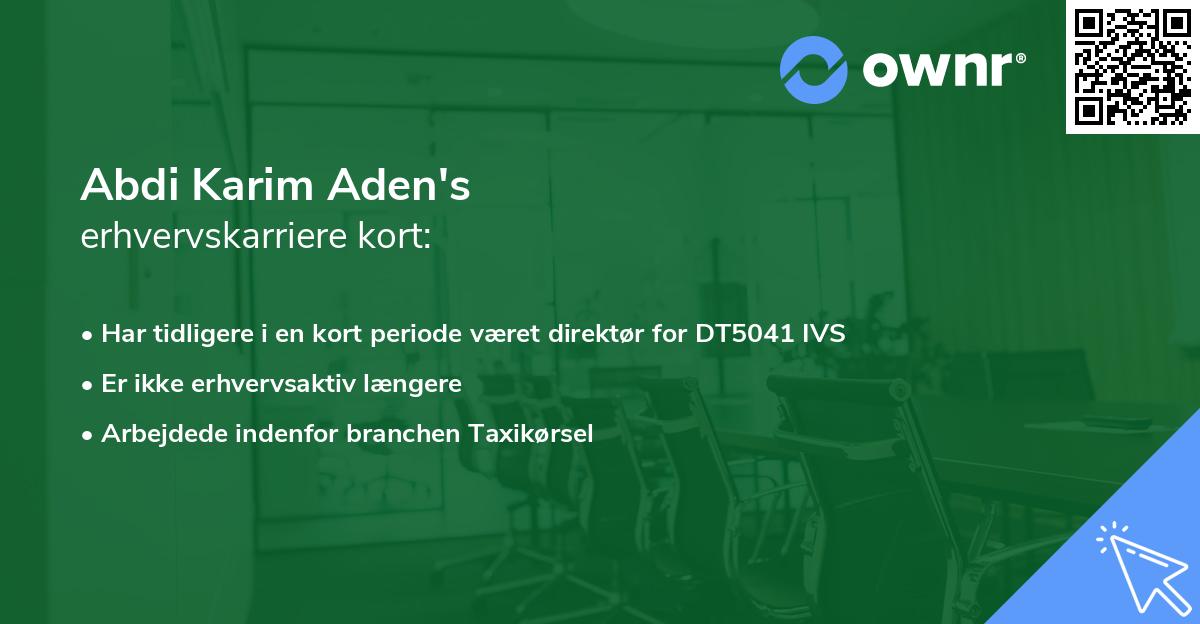 ownr®

Abdi Karim Aden's
erhvervskarriere kort:

• Har tidligere i en kort periode været direktør for DT5041 IVS
• Er ikke erhvervsaktiv længere
• Arbejdede indenfor branchen Taxikørsel